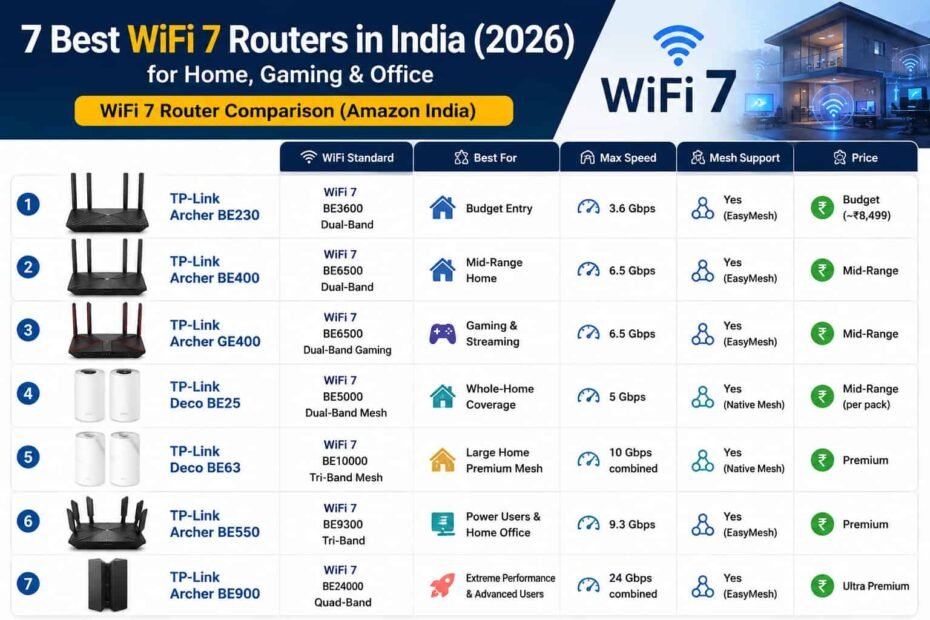 7 Best WiFi 7 Routers in India (2026)
for Home, Gaming & Office

WiFi 7 Router Comparison (Amazon India)

WiFi 7

| | | WiFi Standard | Best For | Max Speed | Mesh Support | Price |
|---|---|---|---|---|---|---|
| 1 | TP-Link Archer BE230 | WiFi 7 BE3600 Dual-Band | Budget Entry | 3.6 Gbps | Yes (EasyMesh) | Budget (~₹8,499) |
| 2 | TP-Link Archer BE400 | WiFi 7 BE6500 Dual-Band | Mid-Range Home | 6.5 Gbps | Yes (EasyMesh) | Mid-Range |
| 3 | TP-Link Archer GE400 | WiFi 7 BE6500 Dual-Band Gaming | Gaming & Streaming | 6.5 Gbps | Yes (EasyMesh) | Mid-Range |
| 4 | TP-Link Deco BE25 | WiFi 7 BE5000 Dual-Band Mesh | Whole-Home Coverage | 5 Gbps | Yes (Native Mesh) | Mid-Range (per pack) |
| 5 | TP-Link Deco BE63 | WiFi 7 BE10000 Tri-Band Mesh | Large Home Premium Mesh | 10 Gbps combined | Yes (Native Mesh) | Premium |
| 6 | TP-Link Archer BE550 | WiFi 7 BE9300 Tri-Band | Power Users & Home Office | 9.3 Gbps | Yes (EasyMesh) | Premium |
| 7 | TP-Link Archer BE900 | WiFi 7 BE24000 Quad-Band | Extreme Performance & Advanced Users | 24 Gbps combined | Yes (EasyMesh) | Ultra Premium |